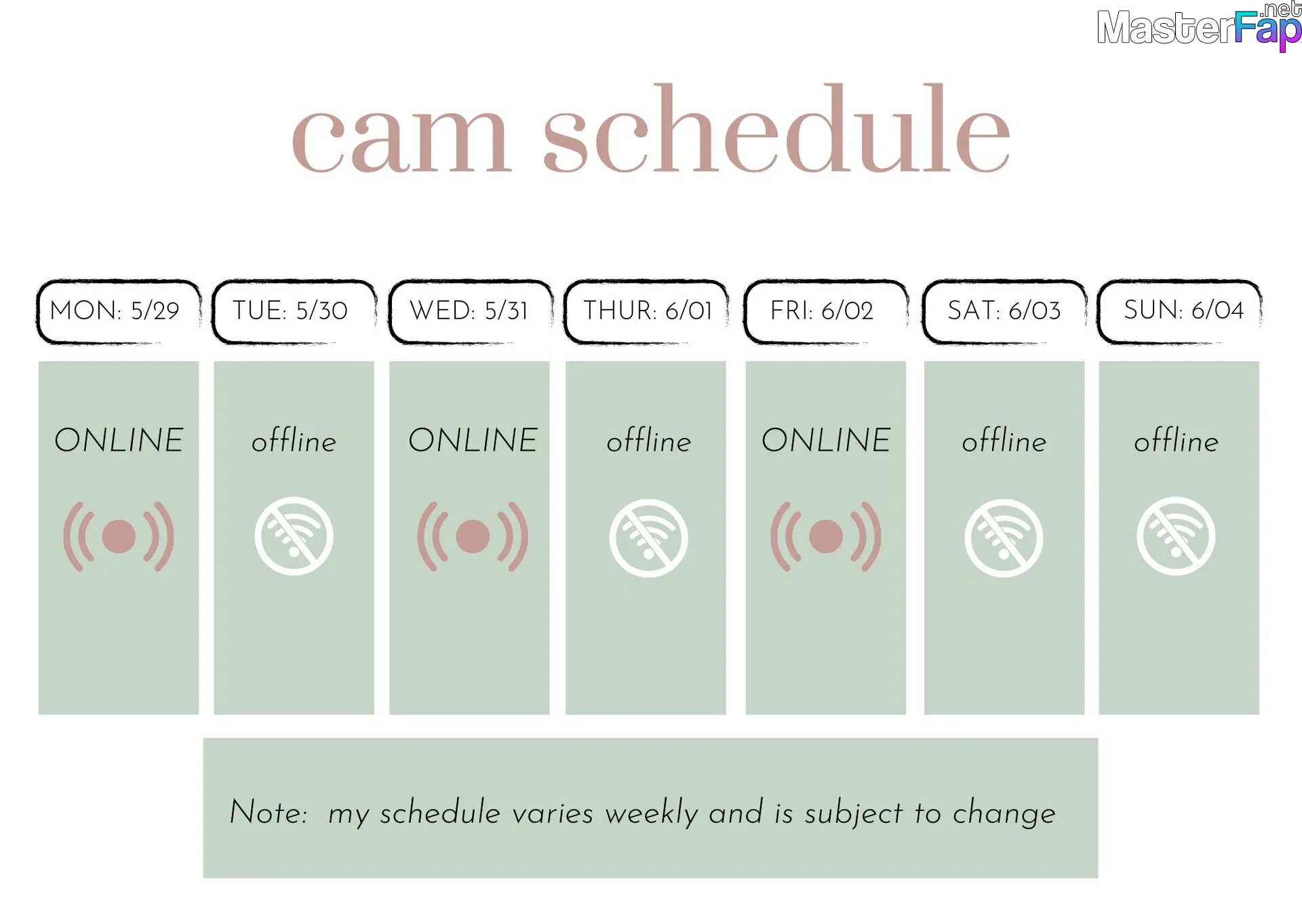 MasterFap.net

cam schedule

| MON: 5/29 | TUE: 5/30 | WED: 5/31 | THUR: 6/01 | FRI: 6/02 | SAT: 6/03 | SUN: 6/04 |
|---|---|---|---|---|---|---|
| ONLINE | offline | ONLINE | offline | ONLINE | offline | offline |

Note: my schedule varies weekly and is subject to change